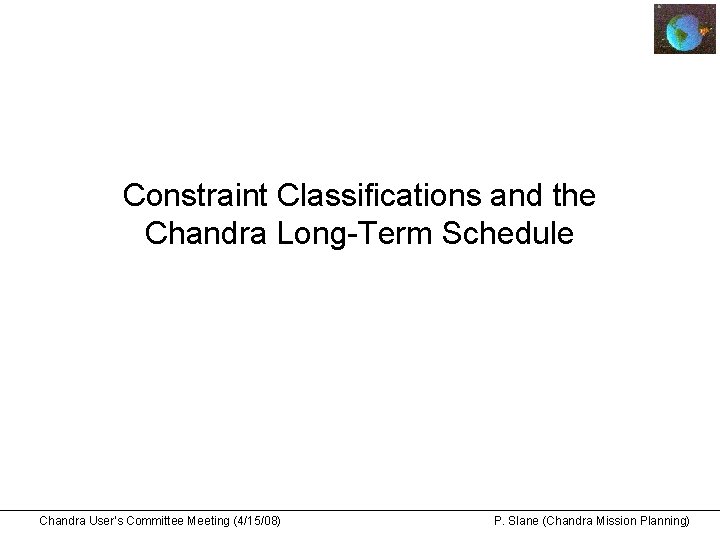 Constraint Classifications and the Chandra Long-Term Schedule

Chandra User's Committee Meeting (4/15/08)

P. Slane (Chandra Mission Planning)